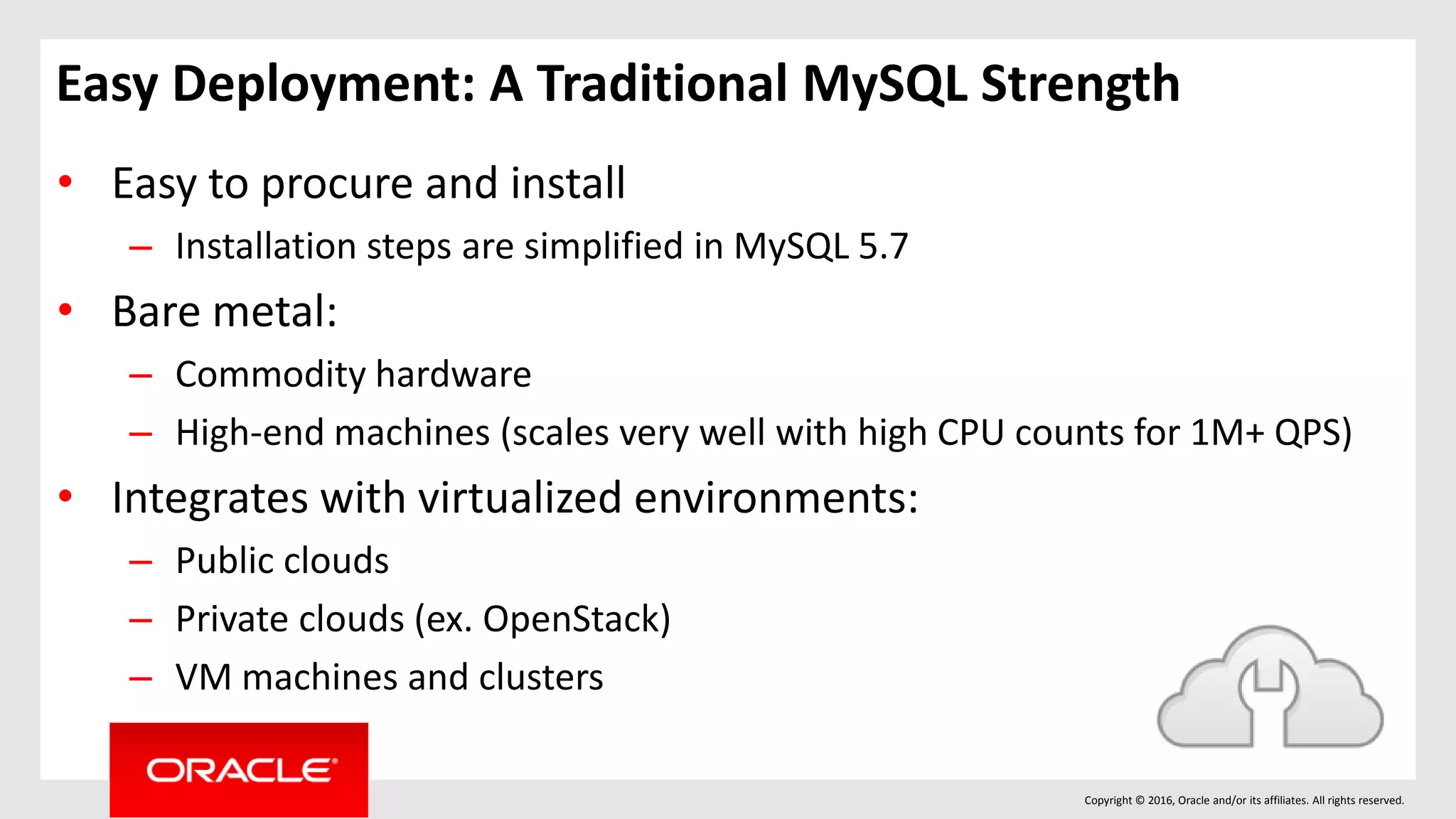 Easy Deployment: A Traditional MySQL Strength

• Easy to procure and install
  – Installation steps are simplified in MySQL 5.7
• Bare metal:
  – Commodity hardware
  – High-end machines (scales very well with high CPU counts for 1M+ QPS)
• Integrates with virtualized environments:
  – Public clouds
  – Private clouds (ex. OpenStack)
  – VM machines and clusters

ORACLE®

Copyright © 2016, Oracle and/or its affiliates. All rights reserved.